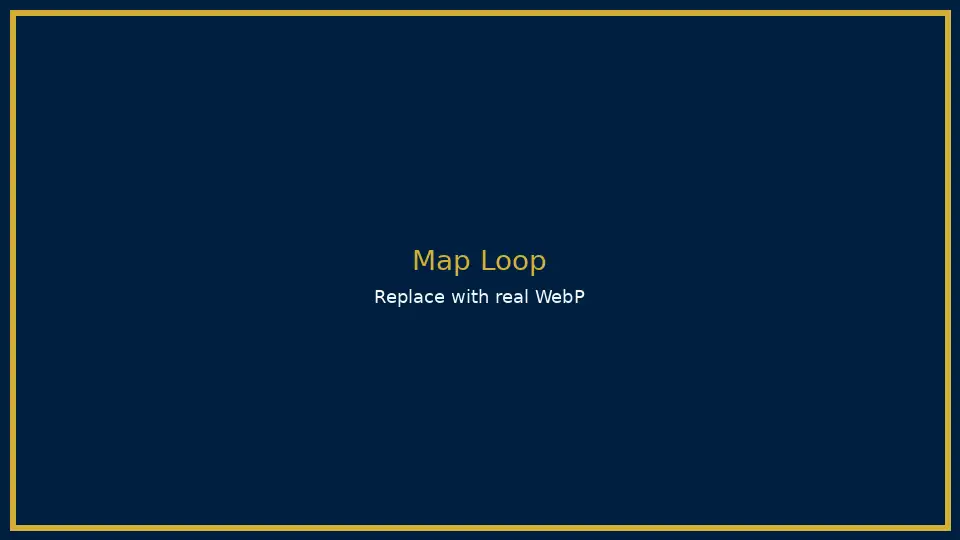 Map Loop

Replace with real WebP